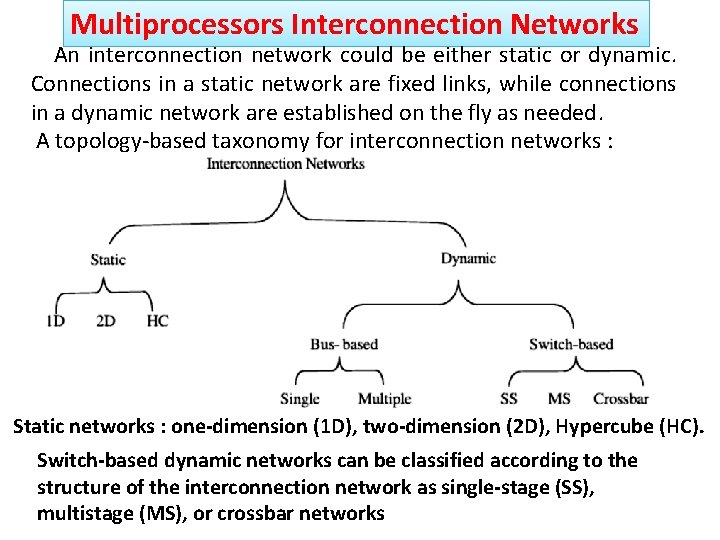 Multiprocessors Interconnection Networks

An interconnection network could be either static or dynamic. Connections in a static network are fixed links, while connections in a dynamic network are established on the fly as needed.

A topology-based taxonomy for interconnection networks :

Interconnection Networks

Static

Dynamic

1D 2D HC

Bus- based

Switch-based

Single Multiple

SS MS Crossbar

Static networks : one-dimension (1D), two-dimension (2D), Hypercube (HC).

Switch-based dynamic networks can be classified according to the structure of the interconnection network as single-stage (SS), multistage (MS), or crossbar networks